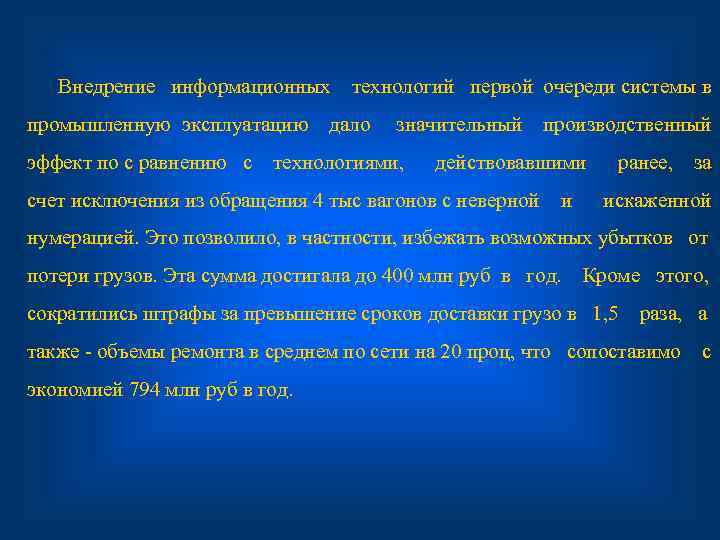 Внедрение информационных технологий первой очереди системы в промышленную эксплуатацию дало значительный производственный эффект по с равнению с технологиями, действовавшими ранее, за счет исключения из обращения 4 тыс вагонов с неверной и искаженной нумерацией. Это позволило, в частности, избежать возможных убытков от потери грузов. Эта сумма достигала до 400 млн руб в год. Кроме этого, сократились штрафы за превышение сроков доставки грузо в 1,5 раза, а также - объемы ремонта в среднем по сети на 20 проц, что сопоставимо с экономией 794 млн руб в год.